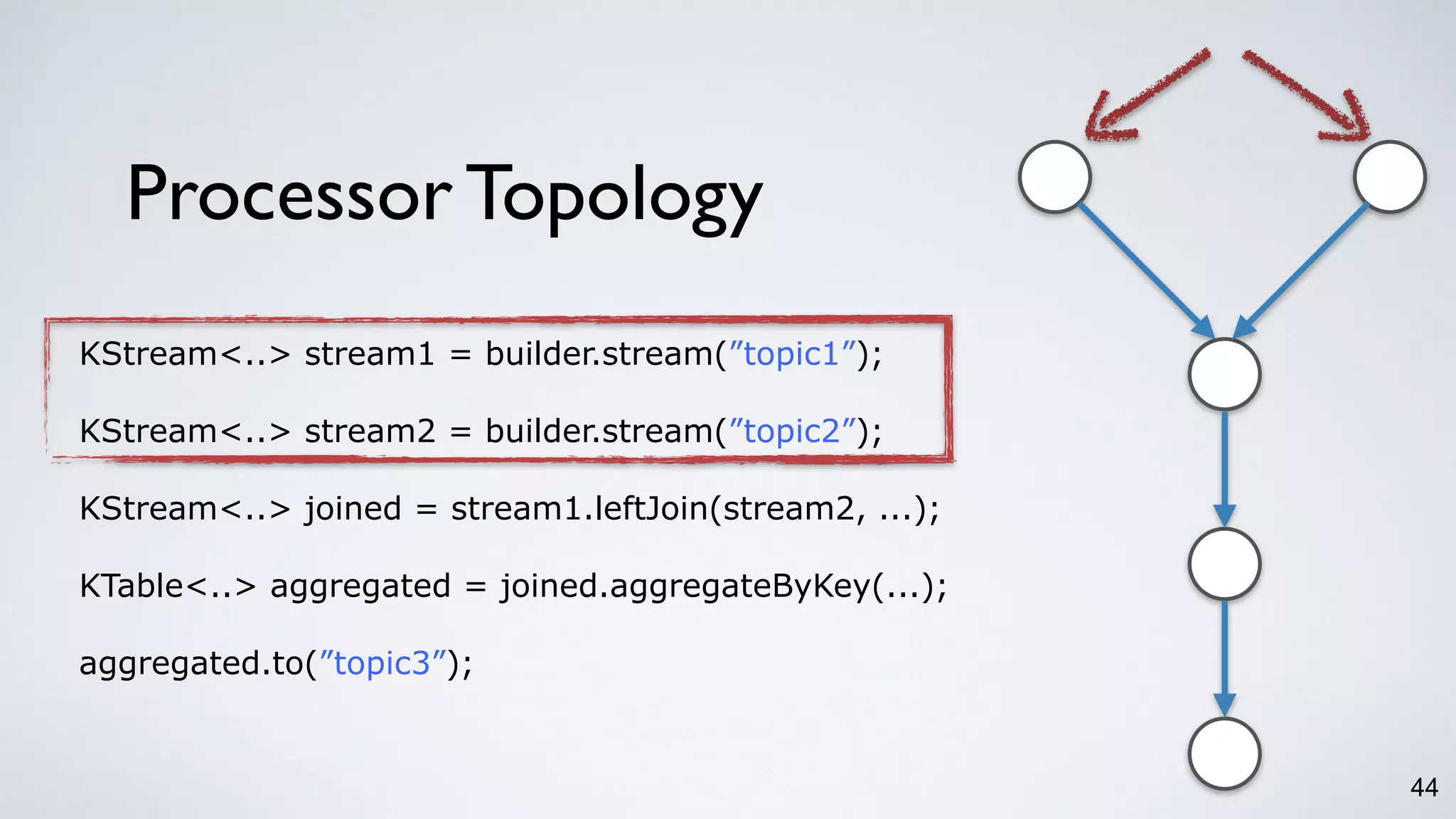 Processor Topology

KStream<..> stream1 = builder.stream(”topic1”);

KStream<..> stream2 = builder.stream(”topic2”);

KStream<..> joined = stream1.leftJoin(stream2, ...);

KTable<..> aggregated = joined.aggregateByKey(...);

aggregated.to(”topic3”);

44